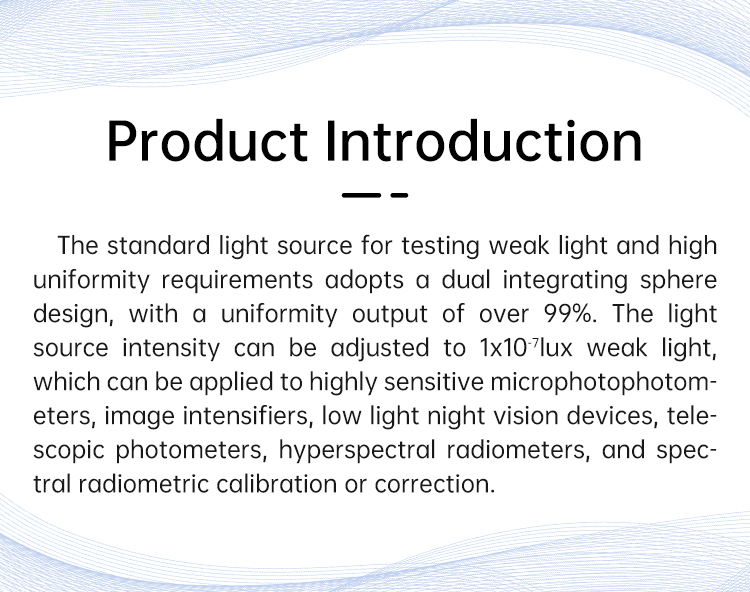 Product Introduction

The standard light source for testing weak light and high uniformity requirements adopts a dual integrating sphere design, with a uniformity output of over 99%. The light source intensity can be adjusted to $1x10^{-7}$lux weak light, which can be applied to highly sensitive microphotophotometers, image intensifiers, low light night vision devices, telescopic photometers, hyperspectral radiometers, and spectral radiometric calibration or correction.